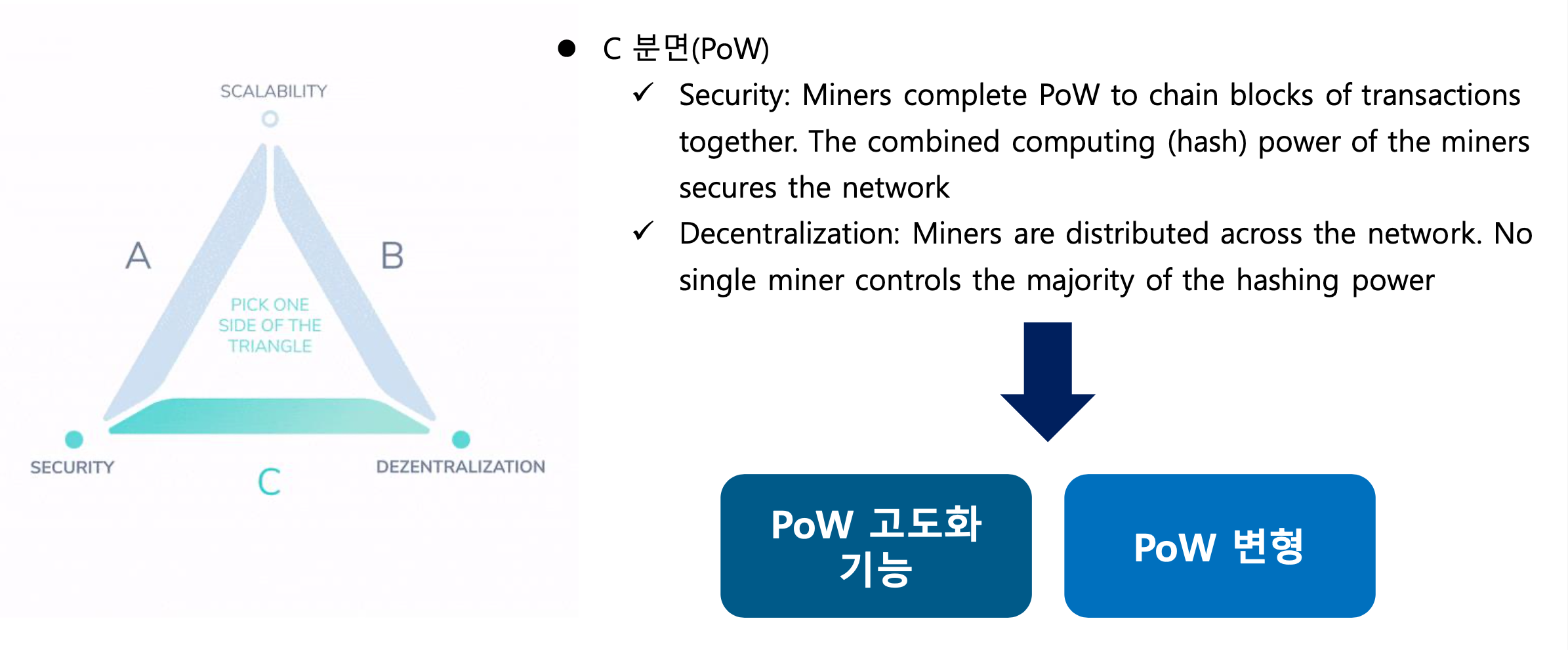 SCALABILITY

A

B

PICK ONE SIDE OF THE TRIANGLE

SECURITY

C

DEZENTRALIZATION

● C 분면(PoW)

✓ Security: Miners complete PoW to chain blocks of transactions together. The combined computing (hash) power of the miners secures the network

✓ Decentralization: Miners are distributed across the network. No single miner controls the majority of the hashing power

PoW 고도화 기능

PoW 변형